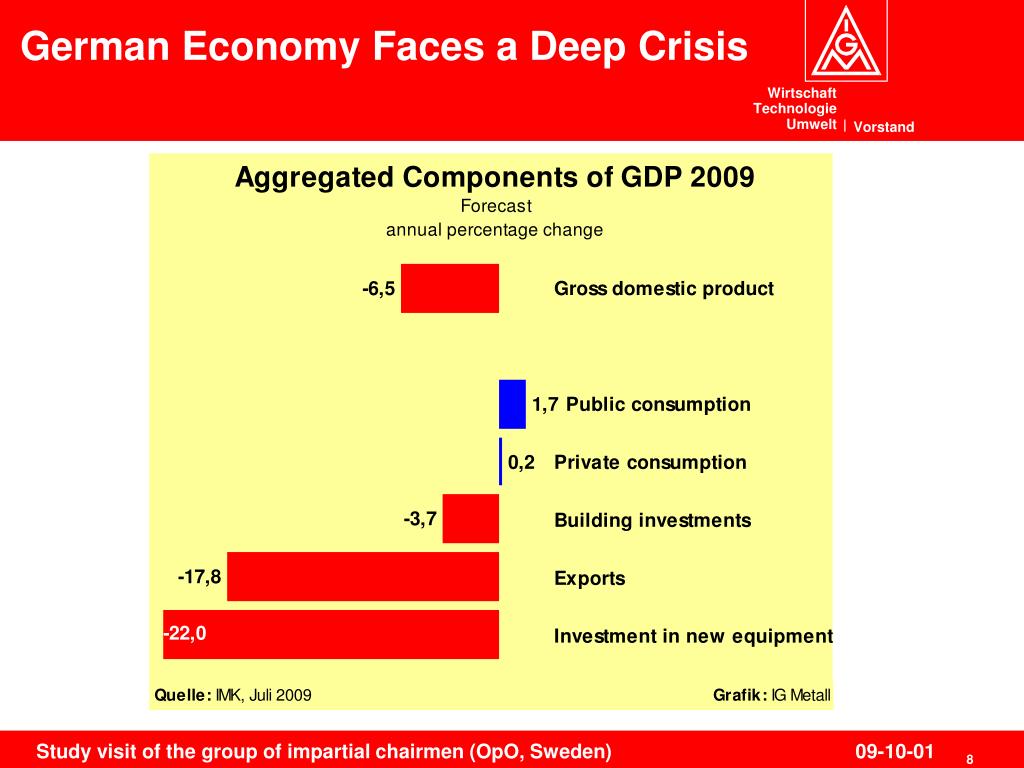 German Economy Faces a Deep Crisis

IGM

Wirtschaft
Technologie
Umwelt | Vorstand

Aggregated Components of GDP 2009
Forecast
annual percentage change

-6,5 Gross domestic product

1,7 Public consumption

0,2 Private consumption

-3,7 Building investments

-17,8 Exports

-22,0 Investment in new equipment

Quelle: IMK, Juli 2009

Grafik: IG Metall

Study visit of the group of impartial chairmen (OpO, Sweden)

09-10-01

8